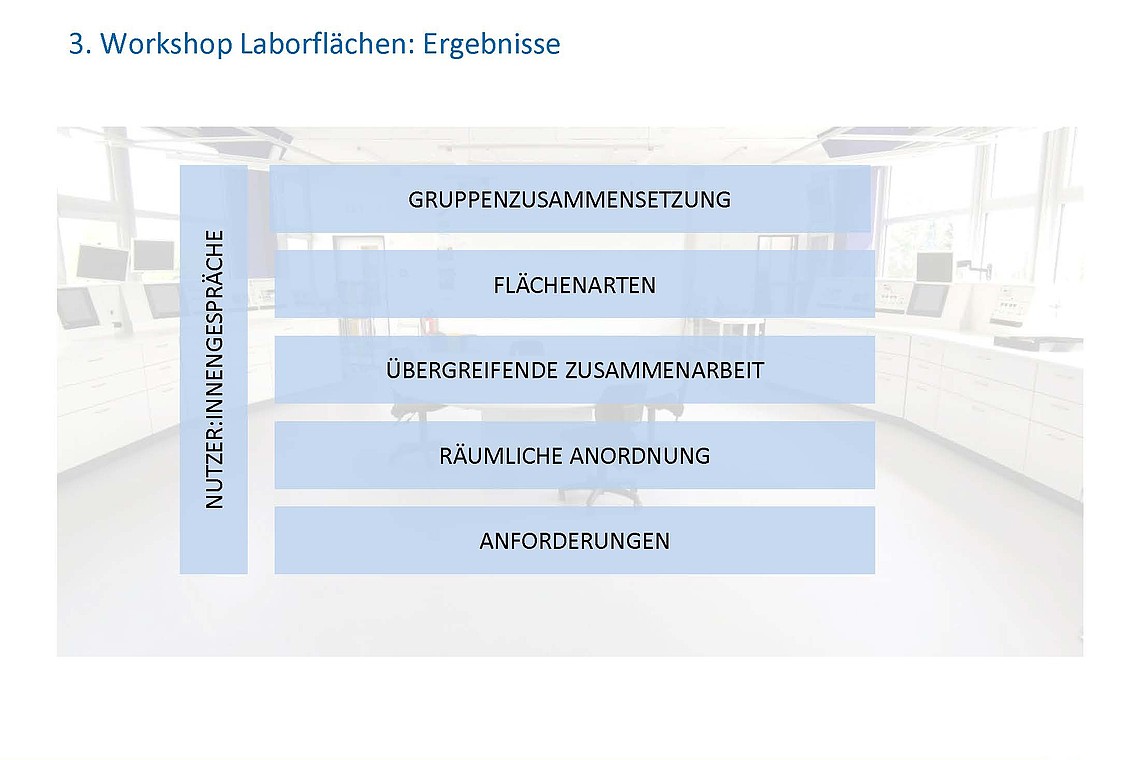 3. Workshop Laborflächen: Ergebnisse

NUTZER:INNENGESPRÄCHE

GRUPPENZUSAMMENSETZUNG

FLÄCHENARTEN

ÜBERGREIFENDE ZUSAMMENARBEIT

RÄUMLICHE ANORDNUNG

ANFORDERUNGEN